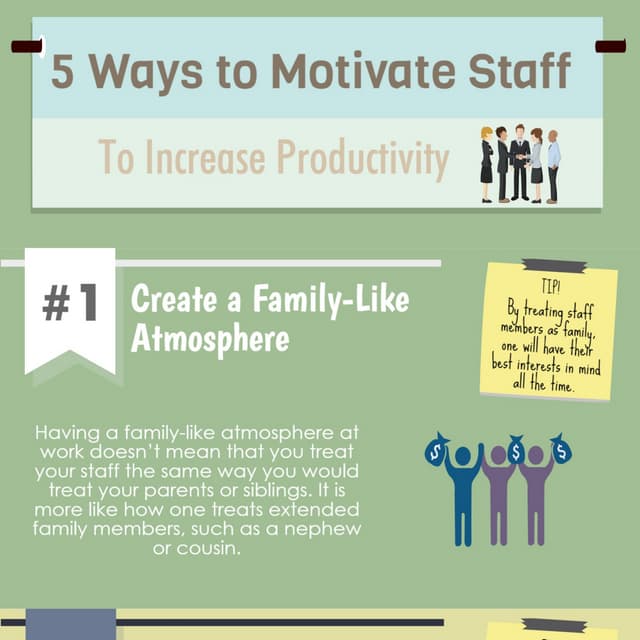 5 Ways to Motivate Staff

To Increase Productivity

#1

Create a Family-Like Atmosphere

TIP!
By treating staff members as family, one will have their best interests in mind all the time.

Having a family-like atmosphere at work doesn't mean that you treat your staff the same way you would treat your parents or siblings. It is more like how one treats extended family members, such as a nephew or cousin.

$ $ $